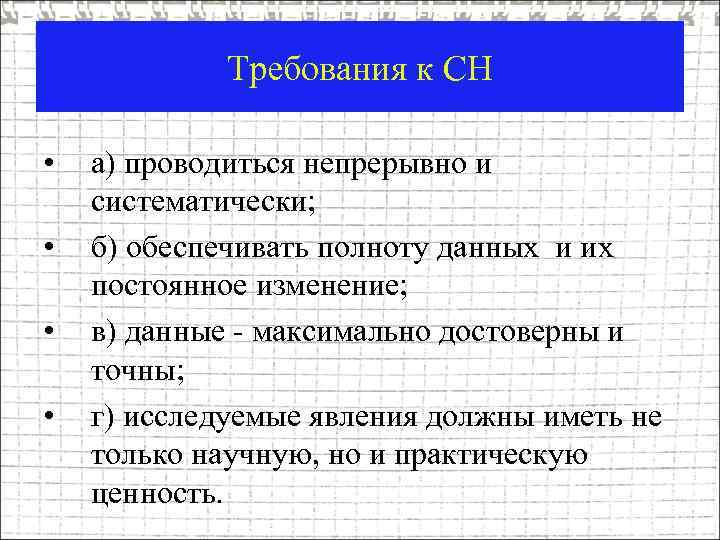 Требования к СН

• а) проводиться непрерывно и систематически;

• б) обеспечивать полноту данных и их постоянное изменение;

• в) данные - максимально достоверны и точны;

• г) исследуемые явления должны иметь не только научную, но и практическую ценность.